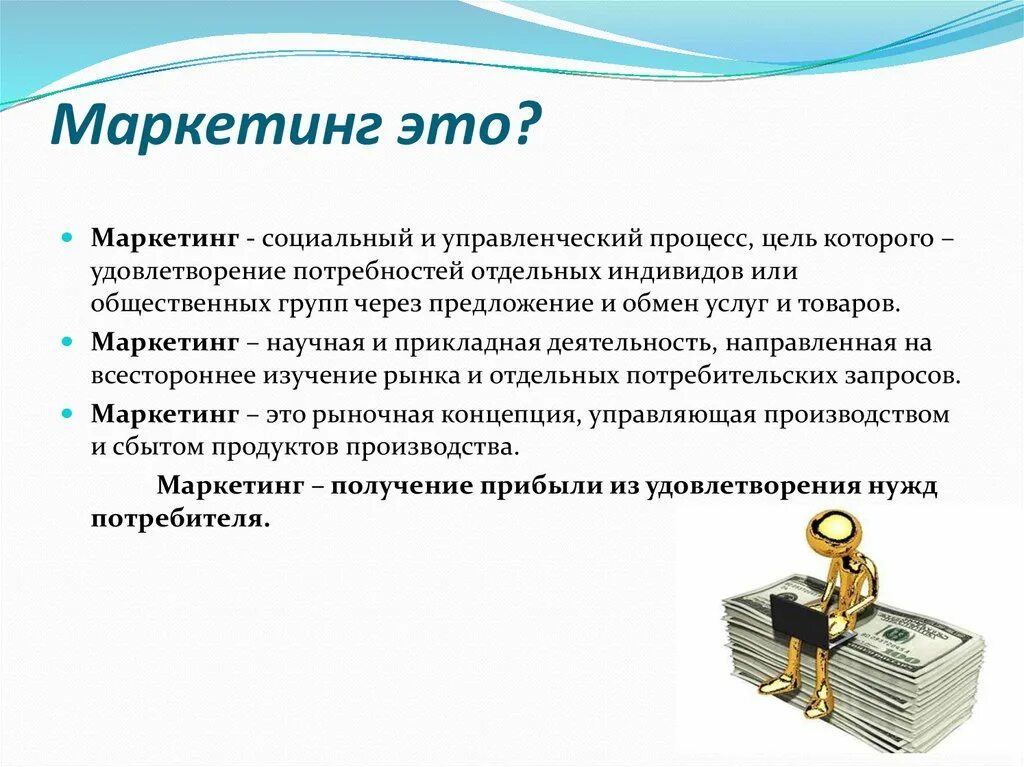 Маркетинг это?

Маркетинг - социальный и управленческий процесс, цель которого – удовлетворение потребностей отдельных индивидов или общественных групп через предложение и обмен услуг и товаров.

Маркетинг – научная и прикладная деятельность, направленная на всестороннее изучение рынка и отдельных потребительских запросов.

Маркетинг – это рыночная концепция, управляющая производством и сбытом продуктов производства.

Маркетинг – получение прибыли из удовлетворения нужд потребителя.